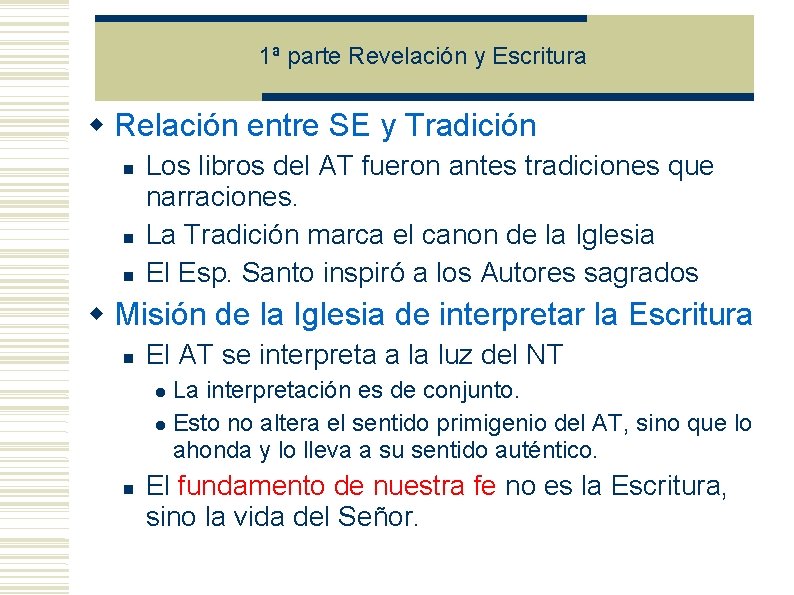 1ª parte Revelación y Escritura

Relación entre SE y Tradición

Los libros del AT fueron antes tradiciones que narraciones.

La Tradición marca el canon de la Iglesia

El Esp. Santo inspiró a los Autores sagrados

Misión de la Iglesia de interpretar la Escritura

El AT se interpreta a la luz del NT

La interpretación es de conjunto.

Esto no altera el sentido primigenio del AT, sino que lo ahonda y lo lleva a su sentido auténtico.

El fundamento de nuestra fe no es la Escritura, sino la vida del Señor.